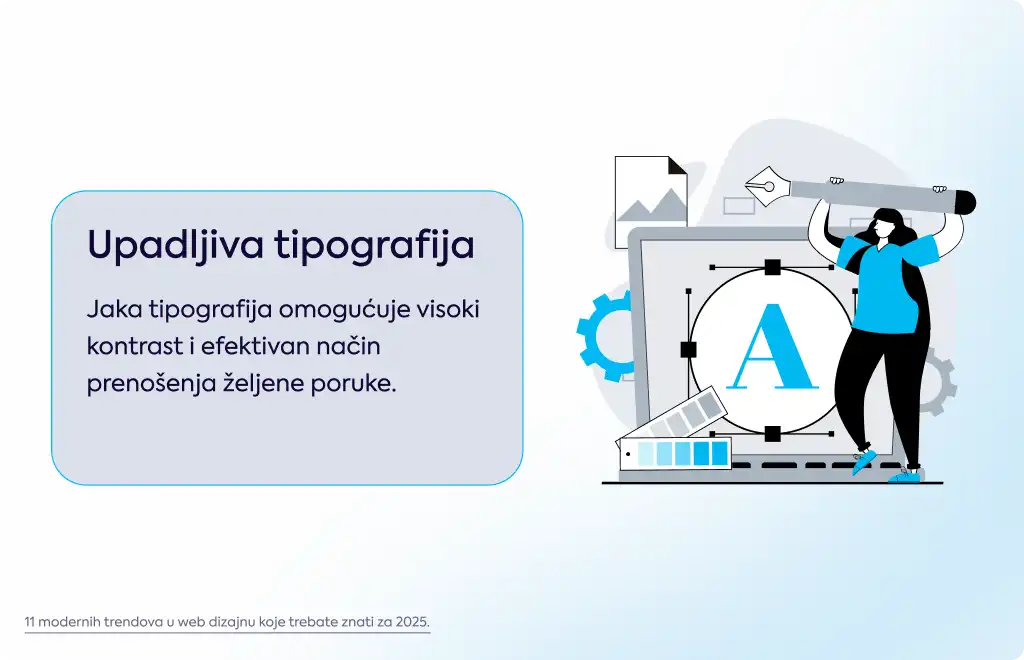 Upadljiva tipografija

Jaka tipografija omogućuje visoki kontrast i efektivan način prenošenja željene poruke.

A

11 modernih trendova u web dizajnu koje trebate znati za 2025.